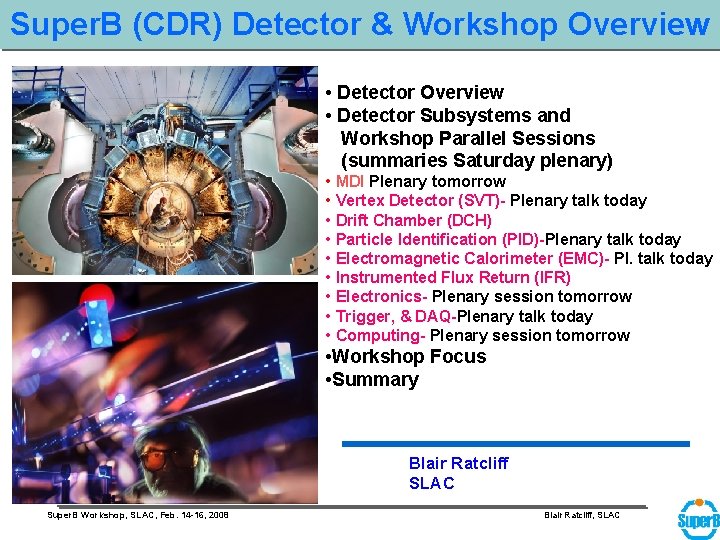 SuperB (CDR) Detector & Workshop Overview

• Detector Overview
• Detector Subsystems and Workshop Parallel Sessions (summaries Saturday plenary)
• MDI Plenary tomorrow
• Vertex Detector (SVT)- Plenary talk today
• Drift Chamber (DCH)
• Particle Identification (PID)-Plenary talk today
• Electromagnetic Calorimeter (EMC)- Pl. talk today
• Instrumented Flux Return (IFR)
• Electronics- Plenary session tomorrow
• Trigger, & DAQ-Plenary talk today
• Computing- Plenary session tomorrow
•Workshop Focus
•Summary

Blair Ratcliff
SLAC

SuperB Workshop, SLAC, Feb. 14-16, 2008

Blair Ratcliff, SLAC

SuperB